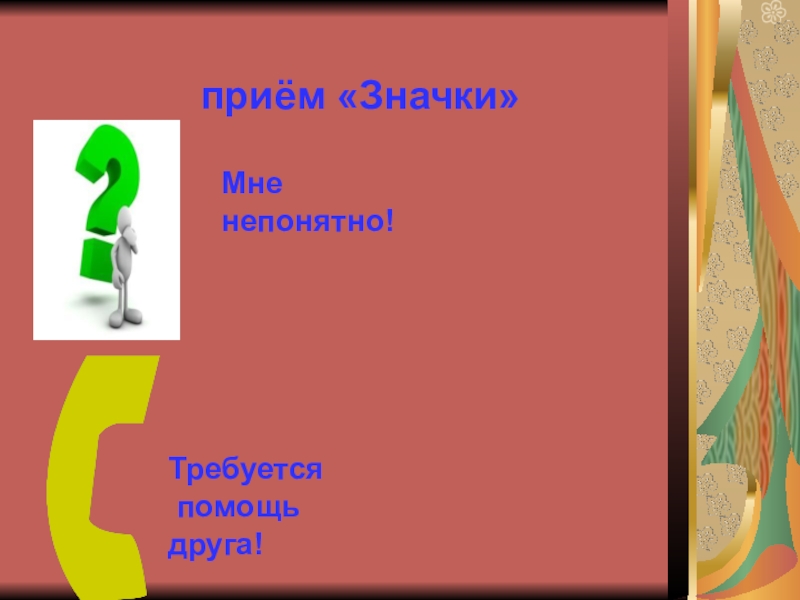 приём «Значки»

Мне непонятно!

Требуется помощь друга!